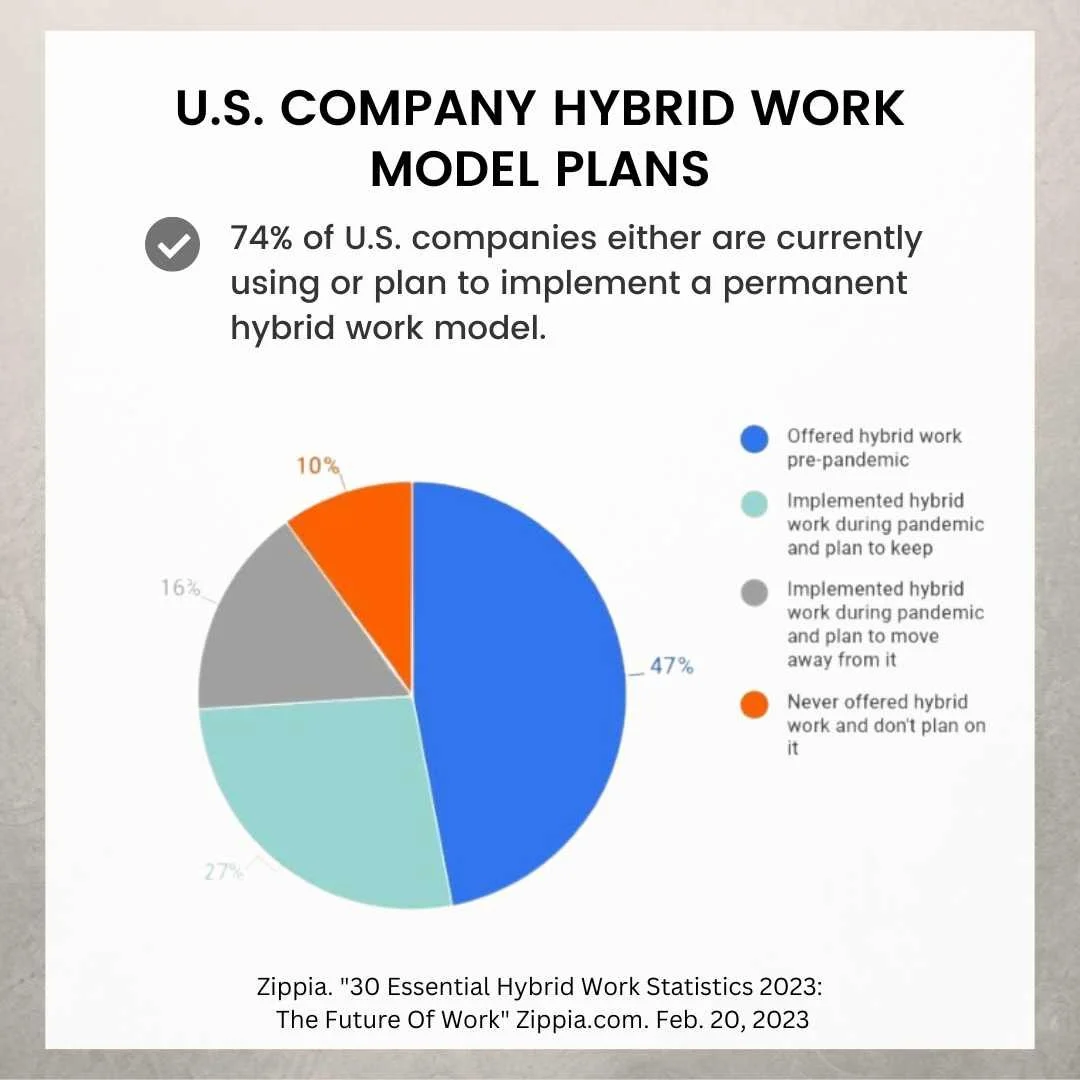 U.S. COMPANY HYBRID WORK MODEL PLANS

74% of U.S. companies either are currently using or plan to implement a permanent hybrid work model.

10%

16%

47%

27%

Offered hybrid work pre-pandemic

Implemented hybrid work during pandemic and plan to keep

Implemented hybrid work during pandemic and plan to move away from it

Never offered hybrid work and don't plan on it

Zippia. "30 Essential Hybrid Work Statistics 2023: The Future Of Work" Zippia.com. Feb. 20, 2023